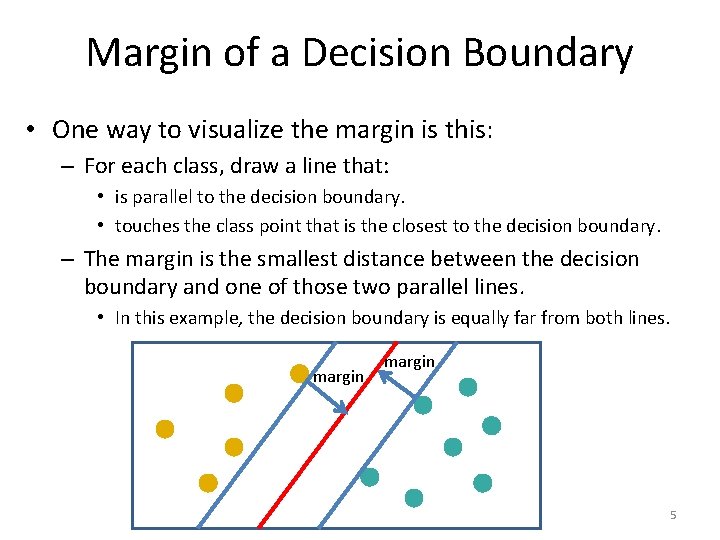 Margin of a Decision Boundary

• One way to visualize the margin is this:
  – For each class, draw a line that:
    • is parallel to the decision boundary.
    • touches the class point that is the closest to the decision boundary.
  – The margin is the smallest distance between the decision boundary and one of those two parallel lines.
    • In this example, the decision boundary is equally far from both lines.

margin
margin

5